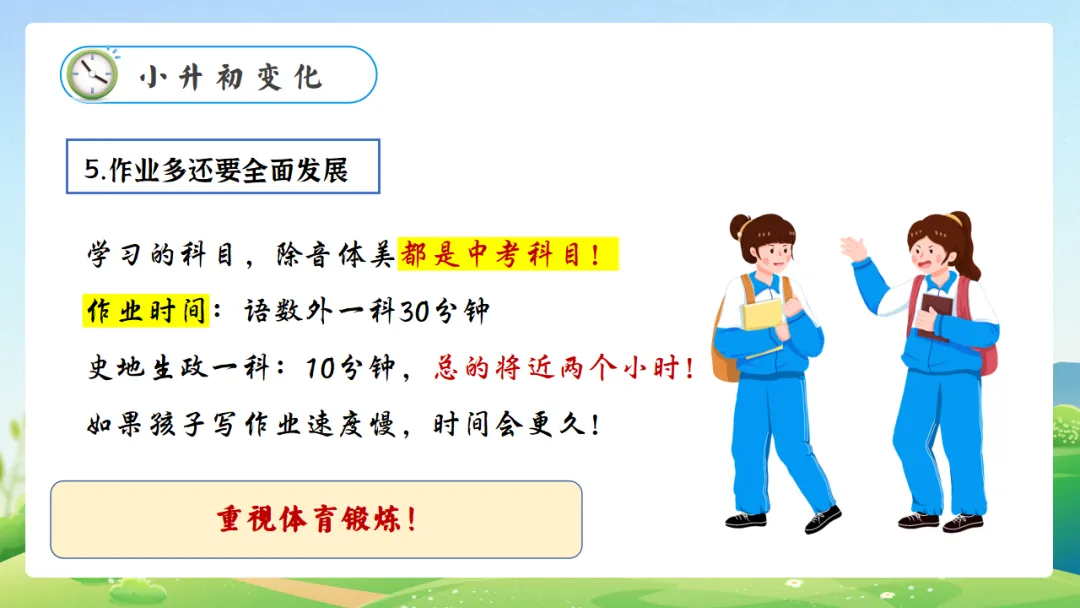 小升初变化

5.作业多还要全面发展

学习的科目，除音体美都是中考科目！

作业时间：语数外一科30分钟

史地生政一科：10分钟，总的将近两个小时！

如果孩子写作业速度慢，时间会更久！

重视体育锻炼！